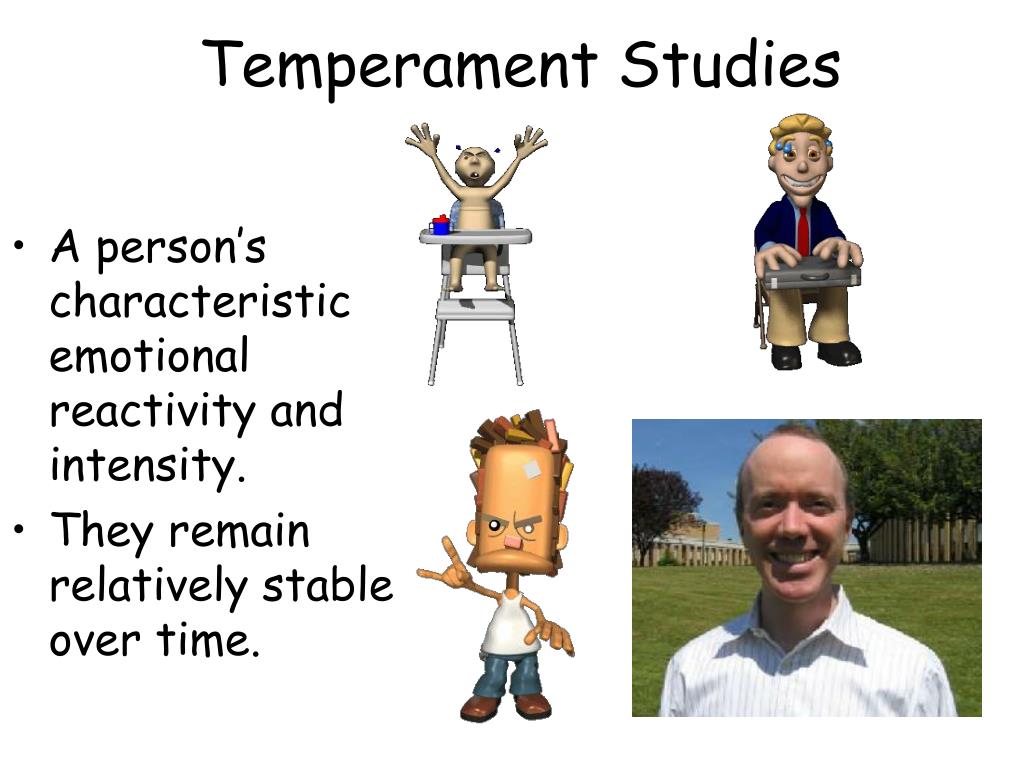 Temperament Studies

• A person's characteristic emotional reactivity and intensity.
• They remain relatively stable over time.